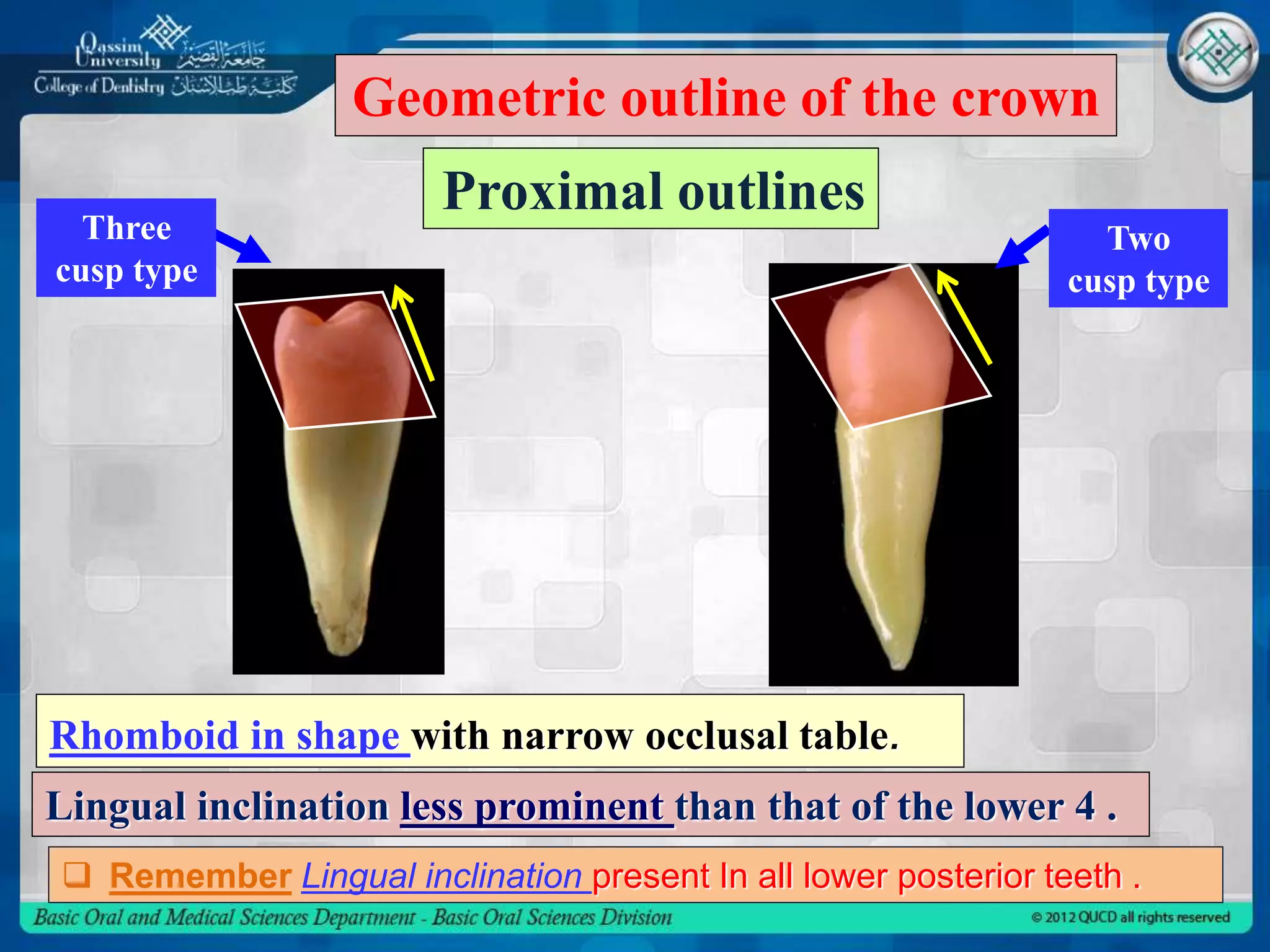 Qassim University جامعة القصيم
College of Dentistry كلية طب الأسنان

Geometric outline of the crown

Proximal outlines

Three cusp type

Two cusp type

Rhomboid in shape with narrow occlusal table.

Lingual inclination less prominent than that of the lower 4 .

❑ Remember Lingual inclination present In all lower posterior teeth .

Basic Oral and Medical Sciences Department - Basic Oral Sciences Division

© 2012 QUCD all rights reserved